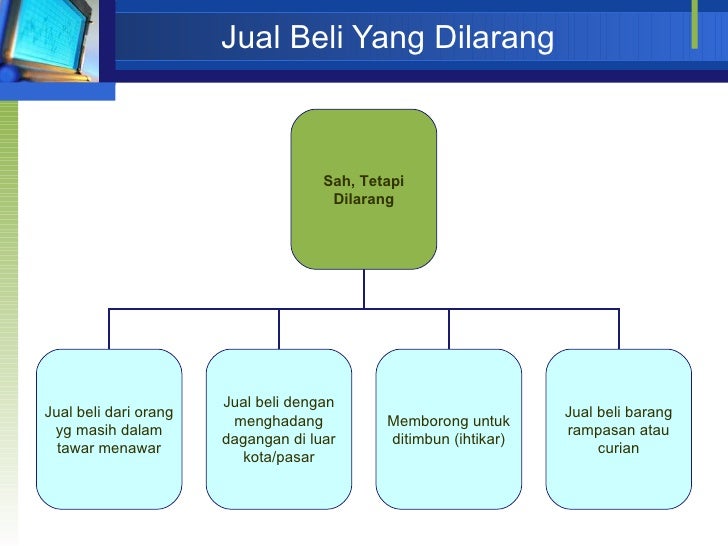 Jual Beli Yang Dilarang

Sah, Tetapi Dilarang

Jual beli dari orang yg masih dalam tawar menawar

Jual beli dengan menghadang dagangan di luar kota/pasar

Memborong untuk ditimbun (ihtikar)

Jual beli barang rampasan atau curian